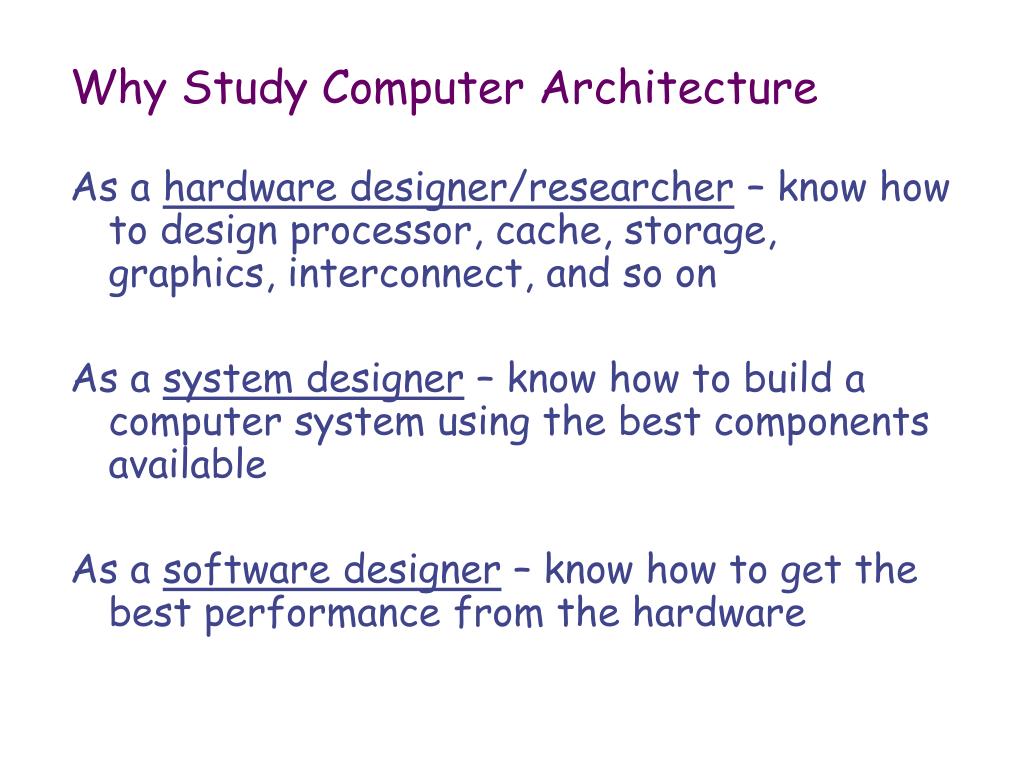 Why Study Computer Architecture

As a hardware designer/researcher – know how to design processor, cache, storage, graphics, interconnect, and so on

As a system designer – know how to build a computer system using the best components available

As a software designer – know how to get the best performance from the hardware